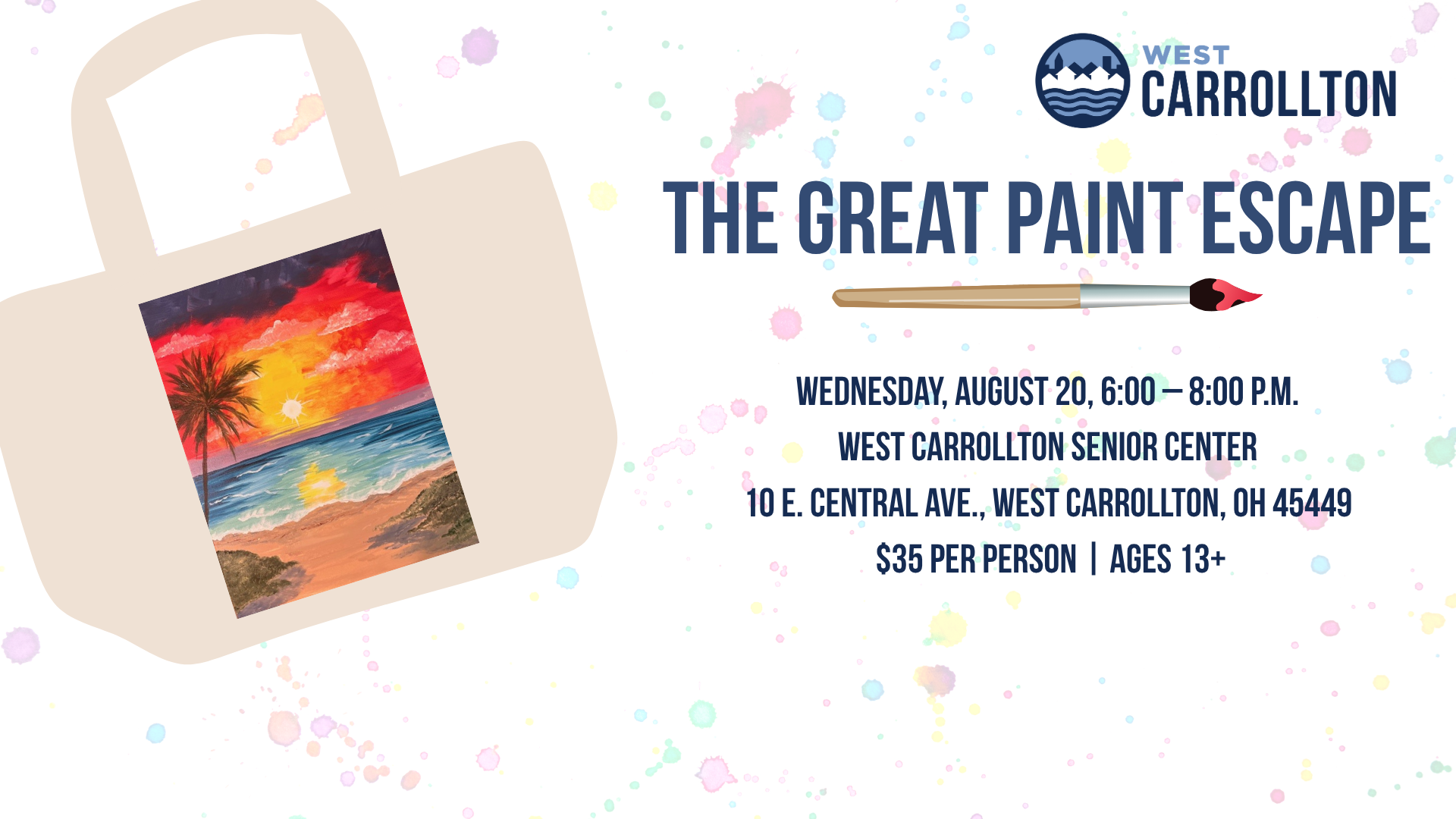 WEST CARROLLTON

THE GREAT PAINT ESCAPE

WEDNESDAY, AUGUST 20, 6:00 – 8:00 P.M.
WEST CARROLLTON SENIOR CENTER
10 E. CENTRAL AVE., WEST CARROLLTON, OH 45449
$35 PER PERSON | AGES 13+